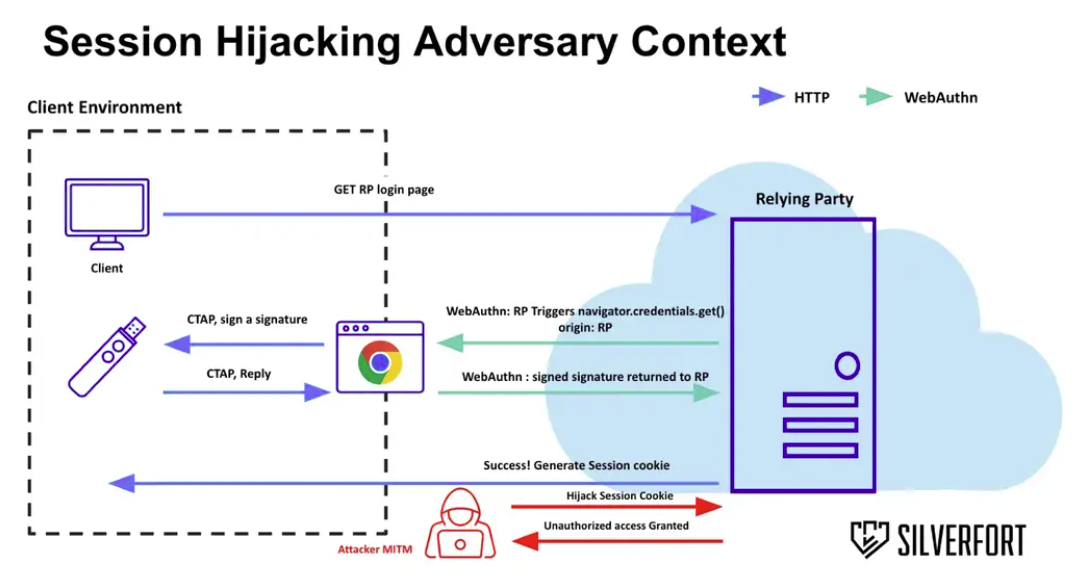 Session Hijacking Adversary Context

Client Environment

HTTP
WebAuthn

GET RP login page

Relying Party

Client

CTAP, sign a signature

WebAuthn: RP Triggers navigator.credentials.get()
origin: RP

CTAP, Reply

WebAuthn : signed signature returned to RP

Success! Generate Session cookie

Hijack Session Cookie

Unauthorized access Granted

Attacker MITM

SILVERFORT